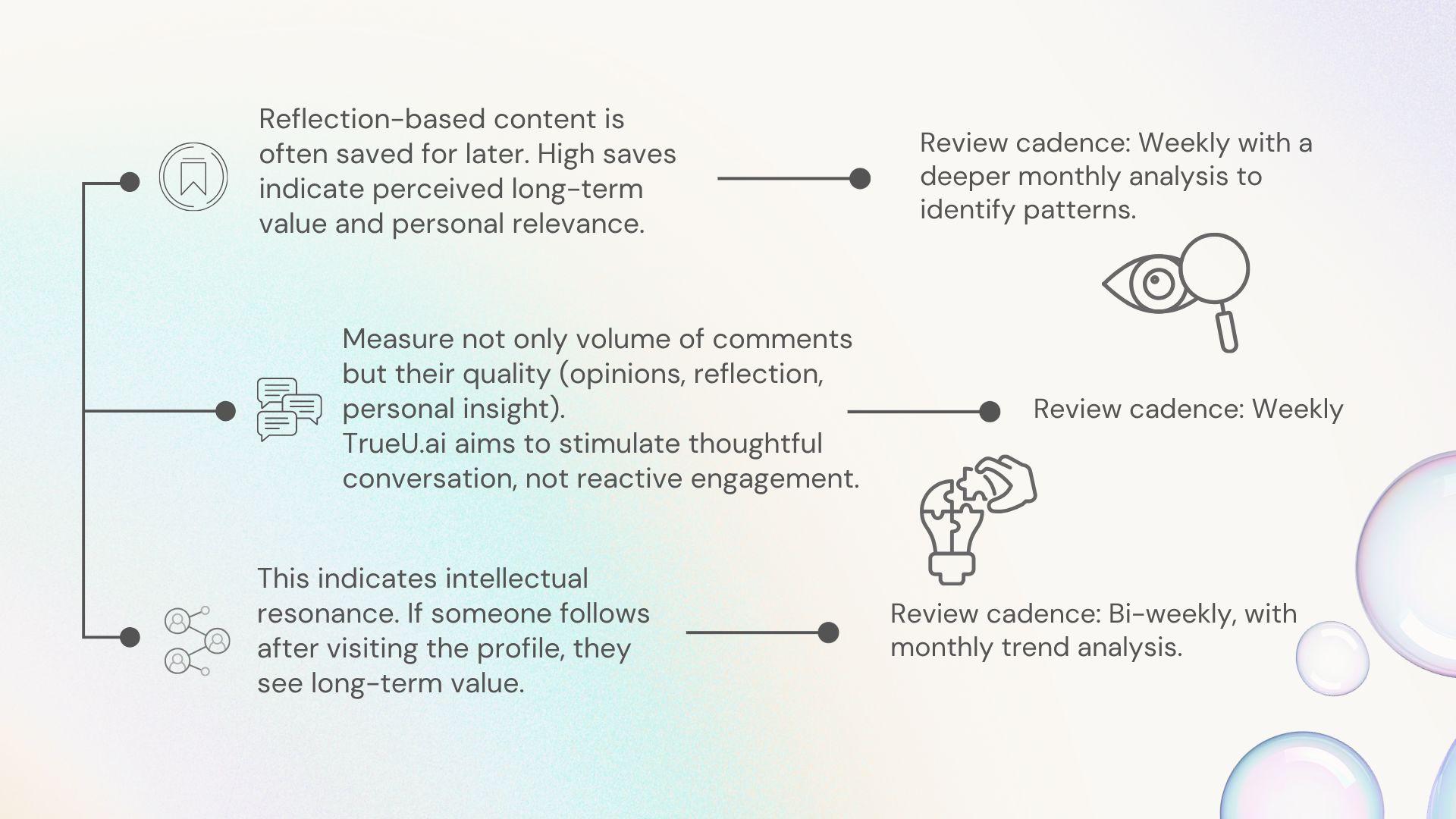 Reflection-based content is often saved for later. High saves indicate perceived long-term value and personal relevance.

Review cadence: Weekly with a deeper monthly analysis to identify patterns.

Measure not only volume of comments but their quality (opinions, reflection, personal insight).
TrueU.ai aims to stimulate thoughtful conversation, not reactive engagement.

Review cadence: Weekly

This indicates intellectual resonance. If someone follows after visiting the profile, they see long-term value.

Review cadence: Bi-weekly, with monthly trend analysis.